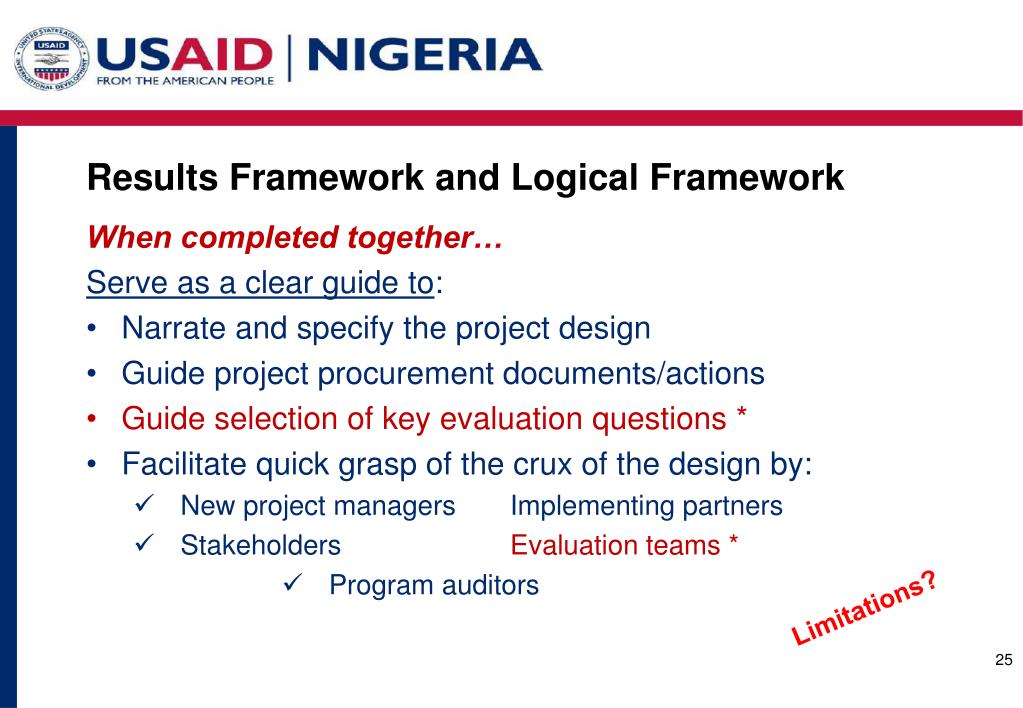 UNITED STATES AGENCY INTERNATIONAL DEVELOPMENT

USAID | NIGERIA
FROM THE AMERICAN PEOPLE

Results Framework and Logical Framework

When completed together…

Serve as a clear guide to:

• Narrate and specify the project design
• Guide project procurement documents/actions
• Guide selection of key evaluation questions *
• Facilitate quick grasp of the crux of the design by:
✓ New project managers Implementing partners
✓ Stakeholders Evaluation teams *
✓ Program auditors

Limitations?

25